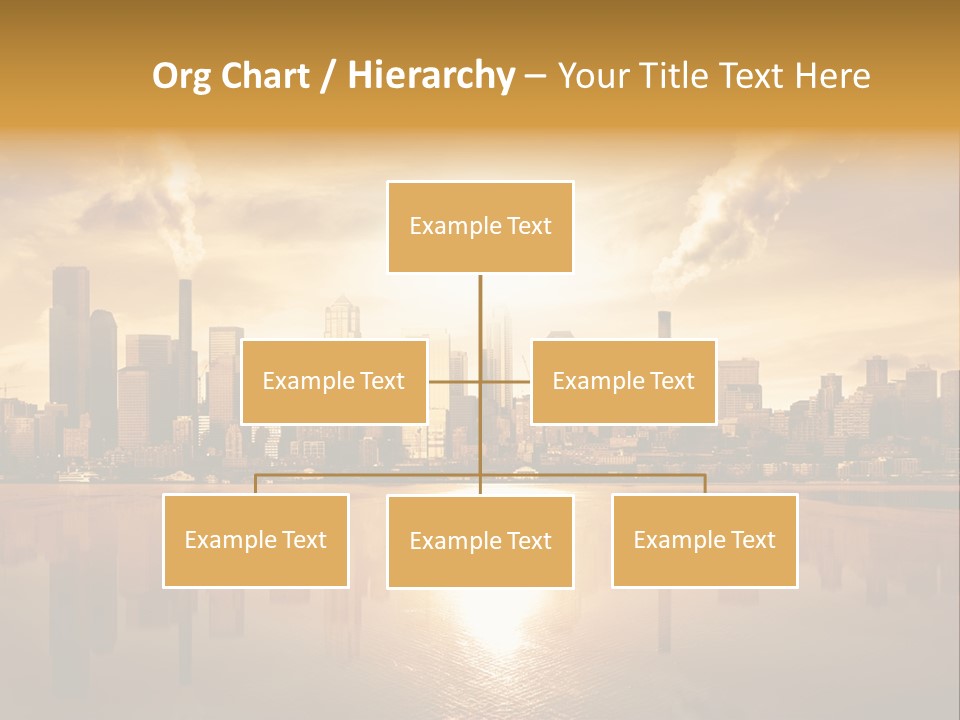 Org Chart / Hierarchy – Your Title Text Here

Example Text

Example Text

Example Text

Example Text

Example Text

Example Text